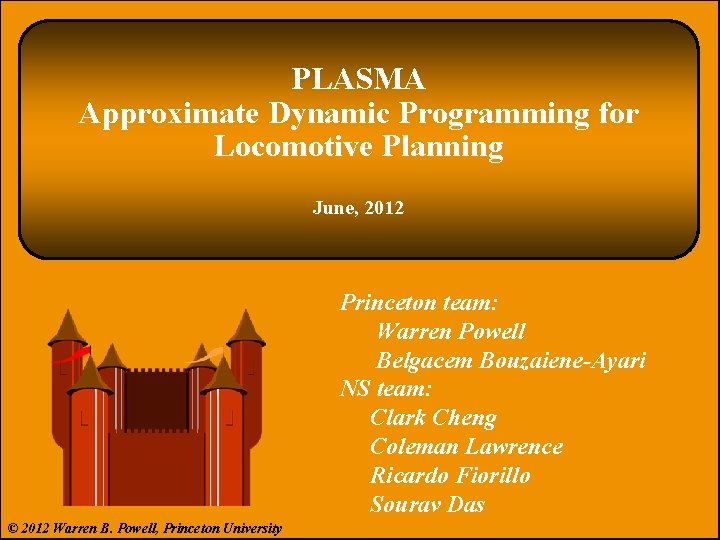 PLASMA
Approximate Dynamic Programming for Locomotive Planning

June, 2012

Princeton team:
Warren Powell
Belgacem Bouzaiene-Ayari
NS team:
Clark Cheng
Coleman Lawrence
Ricardo Fiorillo
Sourav Das

© 2012 Warren B. Powell, Princeton University